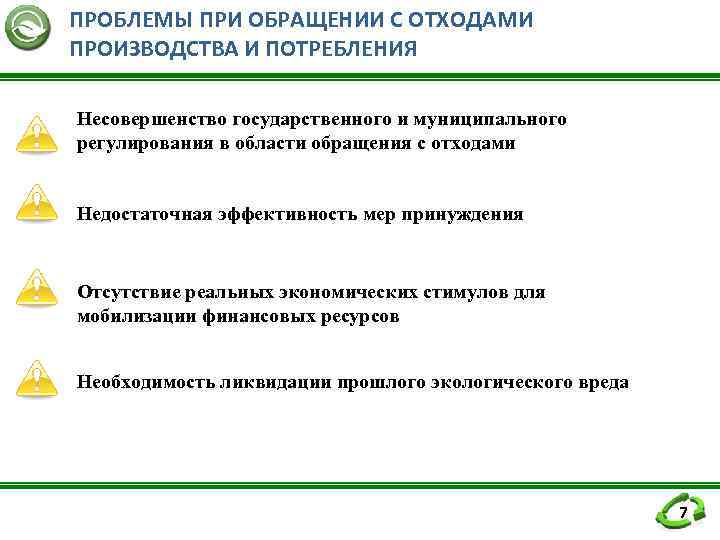 ПРОБЛЕМЫ ПРИ ОБРАЩЕНИИ С ОТХОДАМИ ПРОИЗВОДСТВА И ПОТРЕБЛЕНИЯ

Несовершенство государственного и муниципального регулирования в области обращения с отходами

Недостаточная эффективность мер принуждения

Отсутствие реальных экономических стимулов для мобилизации финансовых ресурсов

Необходимость ликвидации прошлого экологического вреда

7